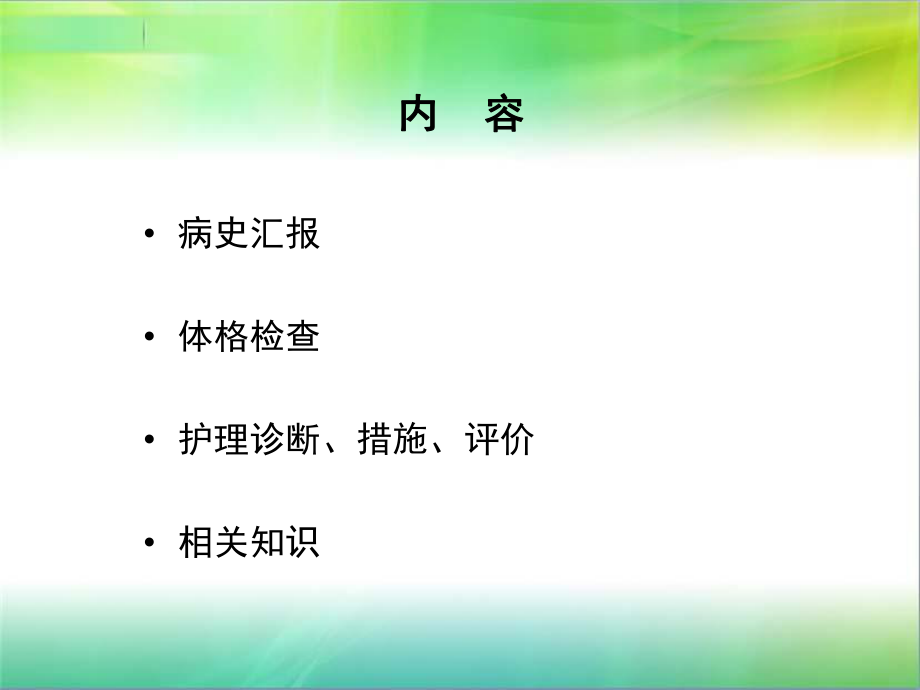 内　容

• 病史汇报

• 体格检查

• 护理诊断、措施、评价

• 相关知识